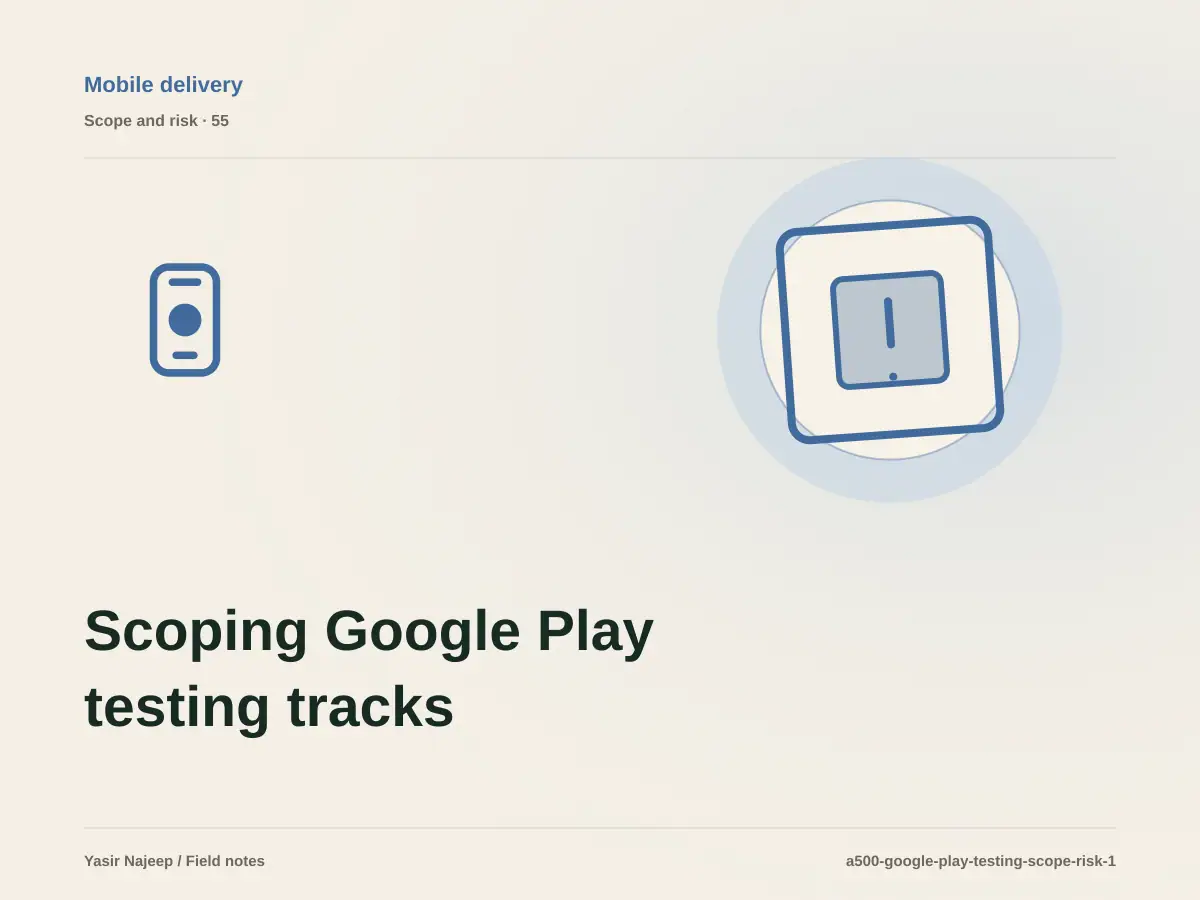 Mobile delivery

Scope and risk · 55

Scoping Google Play testing tracks

Yasir Najeep / Field notes

a500-google-play-testing-scope-risk-1